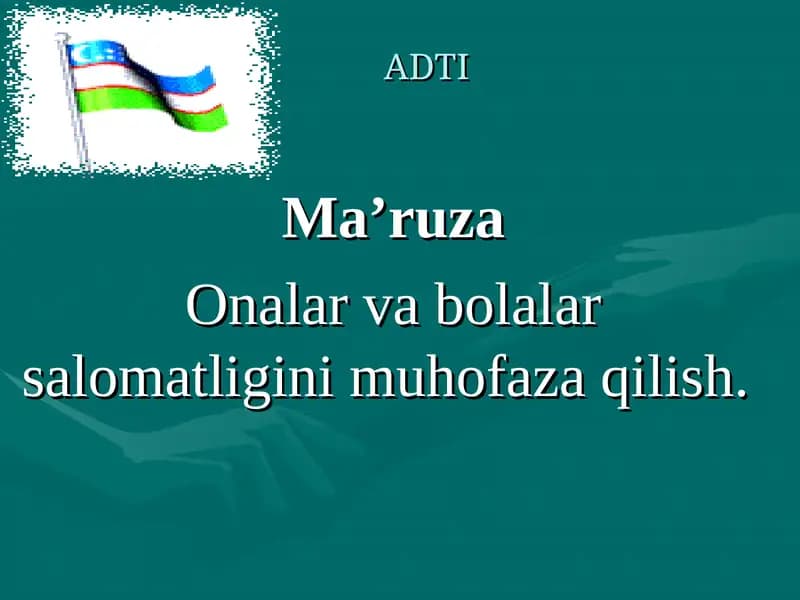 ADTI

Ma’ruza

Onalar va bolalar salomatligini muhofaza qilish.